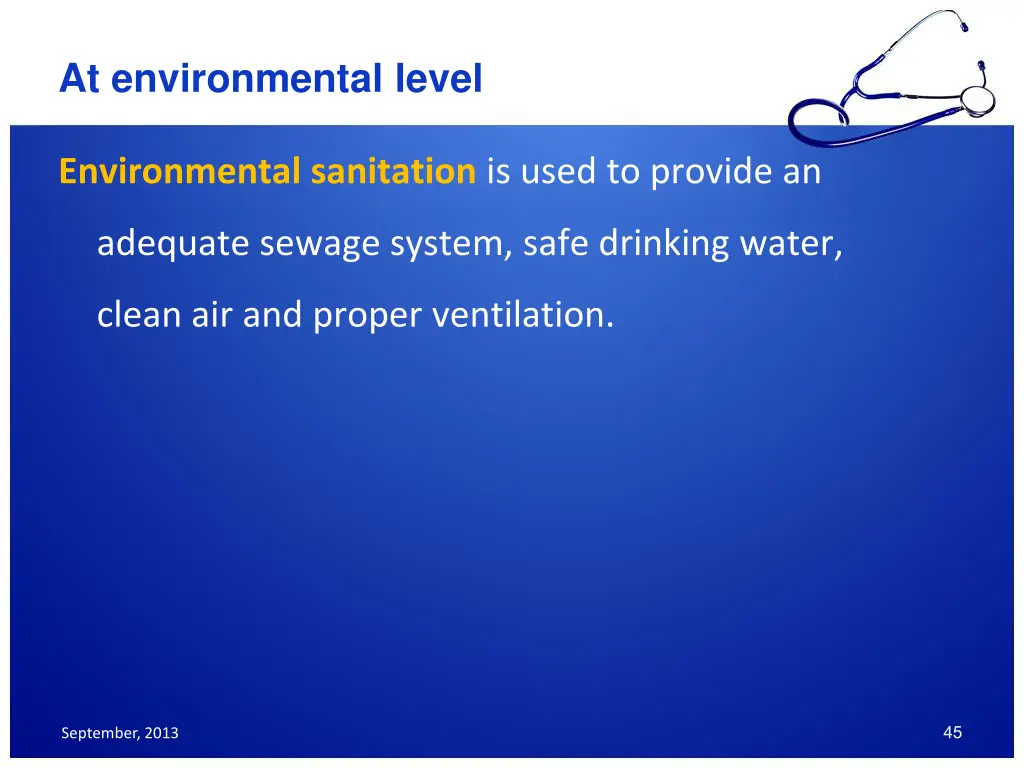 At environmental level

Environmental sanitation is used to provide an adequate sewage system, safe drinking water, clean air and proper ventilation.

September, 2013

45